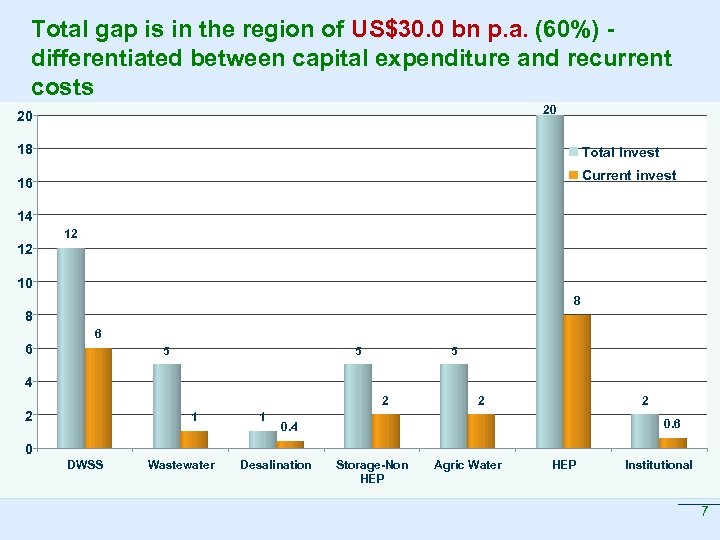 Total gap is in the region of US$30.0 bn p.a. (60%) - differentiated between capital expenditure and recurrent costs

20
18
16
14
12
10
8
6
4
2
0

Total Invest
Current invest

12
6
5
1
1
0.4
5
2
5
2
20
8
2
0.6

DWSS
Wastewater
Desalination
Storage-Non HEP
Agric Water
HEP
Institutional

7